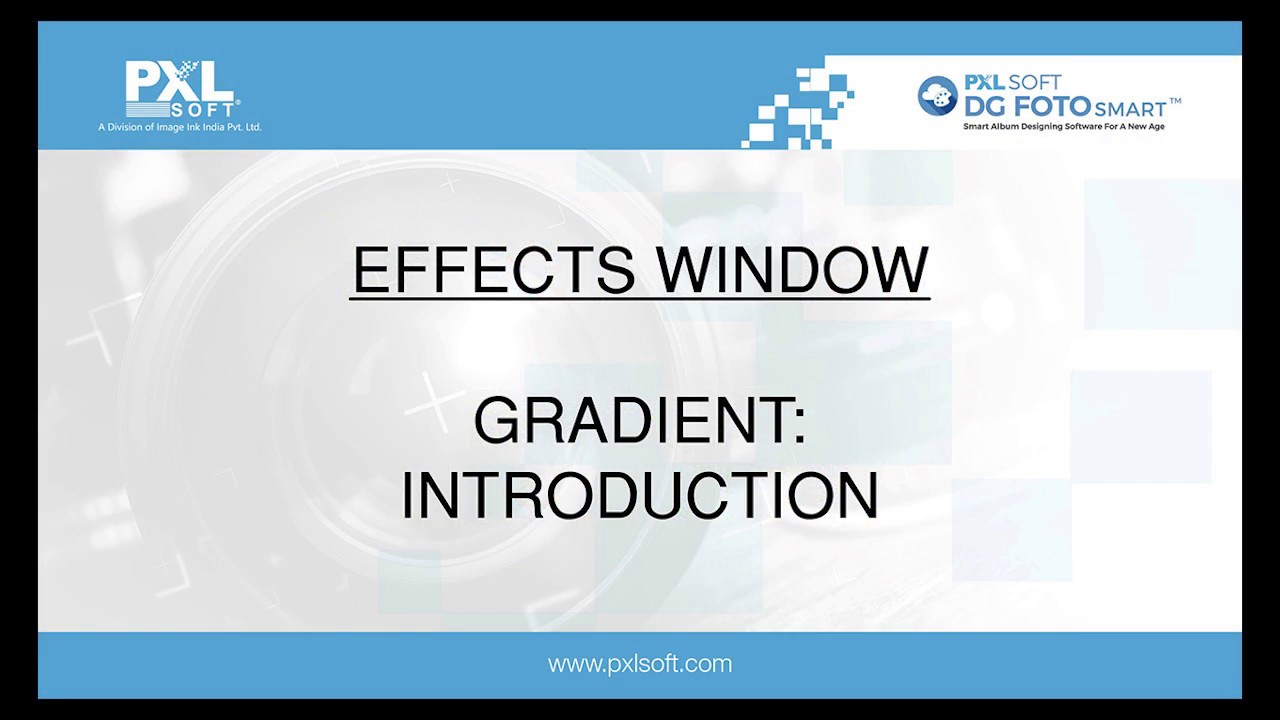 PXL SOFT®
A Division of Image Ink India Pvt. Ltd.

PXL SOFT
DG FOTO SMART™
Smart Album Designing Software For A New Age

EFFECTS WINDOW

GRADIENT:
INTRODUCTION

www.pxlsoft.com